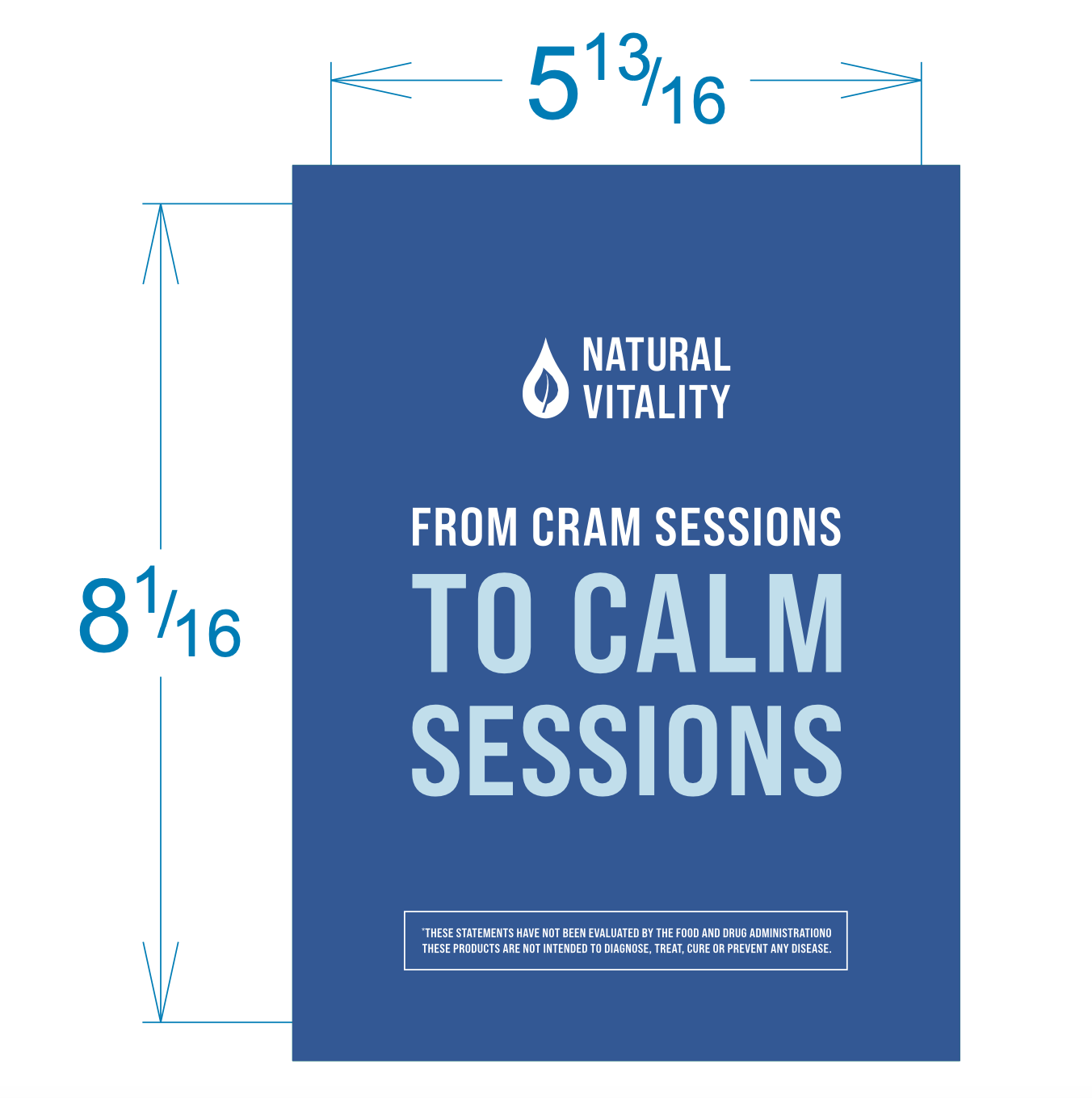 $5\frac{13}{16}$

$8\frac{1}{16}$

NATURAL VITALITY

FROM CRAM SESSIONS
TO CALM SESSIONS

*THESE STATEMENTS HAVE NOT BEEN EVALUATED BY THE FOOD AND DRUG ADMINISTRATIONO THESE PRODUCTS ARE NOT INTENDED TO DIAGNOSE, TREAT, CURE OR PREVENT ANY DISEASE.